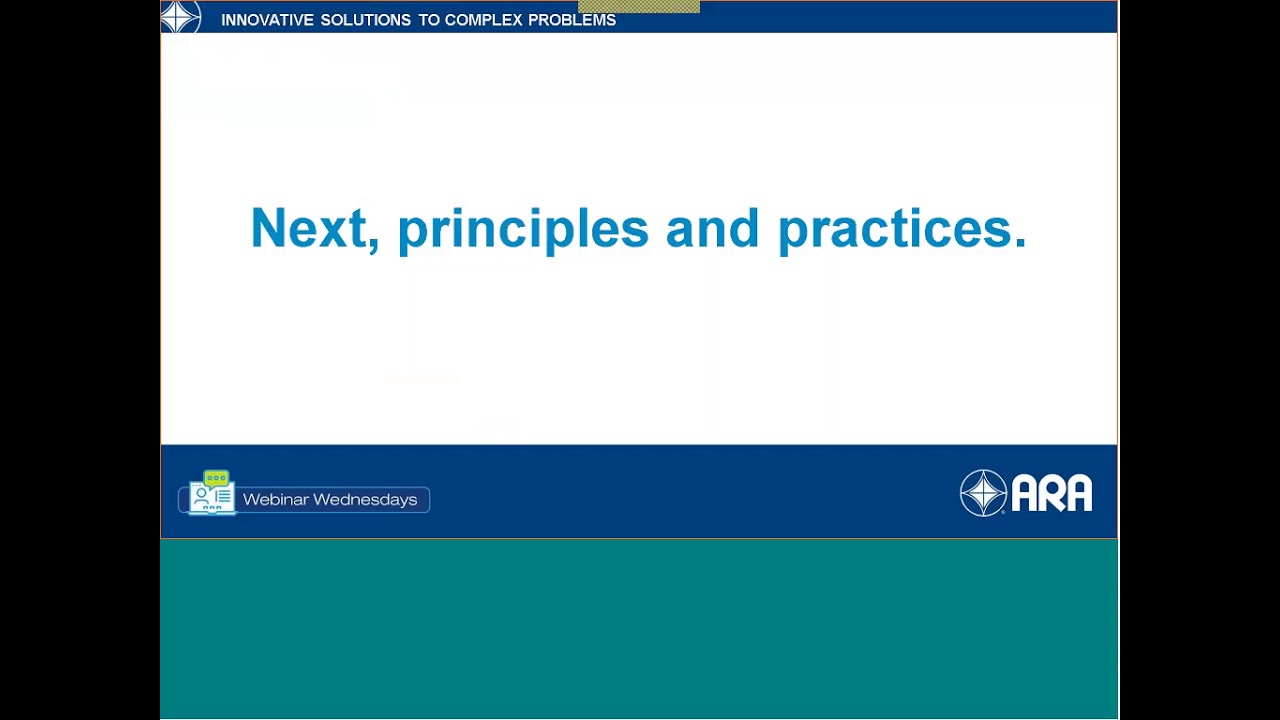 INNOVATIVE SOLUTIONS TO COMPLEX PROBLEMS

Next, principles and practices.

Webinar Wednesdays

ARA